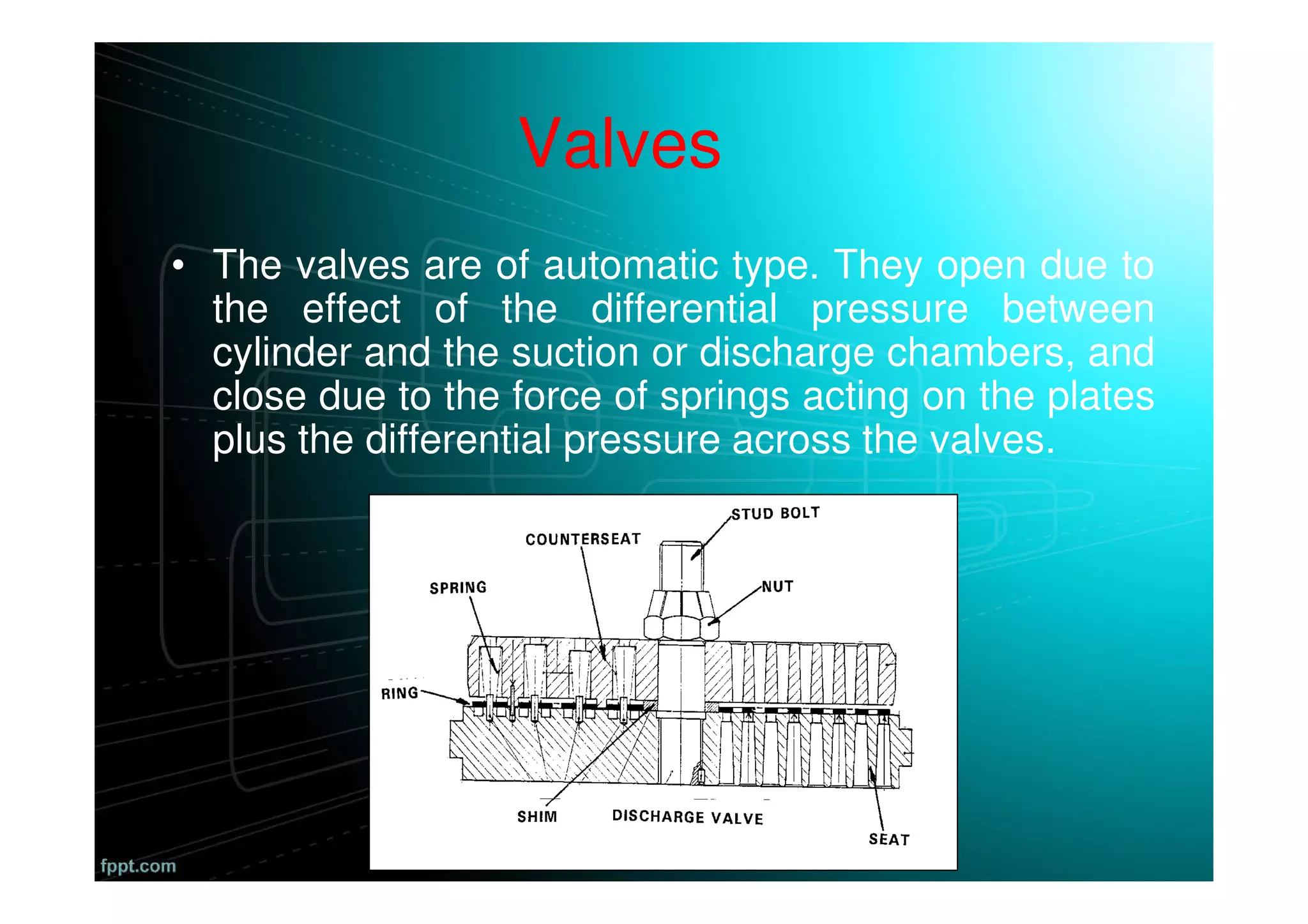 Valves

• The valves are of automatic type. They open due to the effect of the differential pressure between cylinder and the suction or discharge chambers, and close due to the force of springs acting on the plates plus the differential pressure across the valves.

STUD BOLT
COUNTERSEAT
SPRING
NUT
RING
SHIM
DISCHARGE VALVE
SEAT

fppt.com